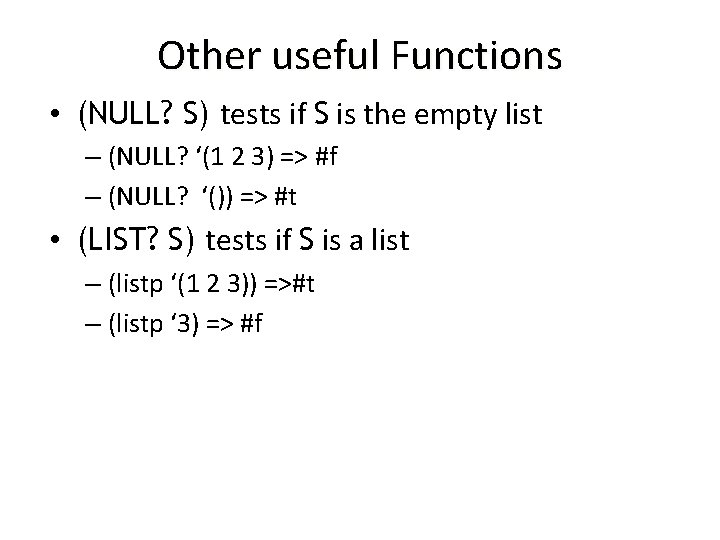 Other useful Functions

• (NULL? S) tests if S is the empty list
  – (NULL? ‘(1 2 3) => #f
  – (NULL?  ‘()) => #t

• (LIST? S) tests if S is a list
  – (listp ‘(1 2 3)) =>#t
  – (listp ‘3) => #f